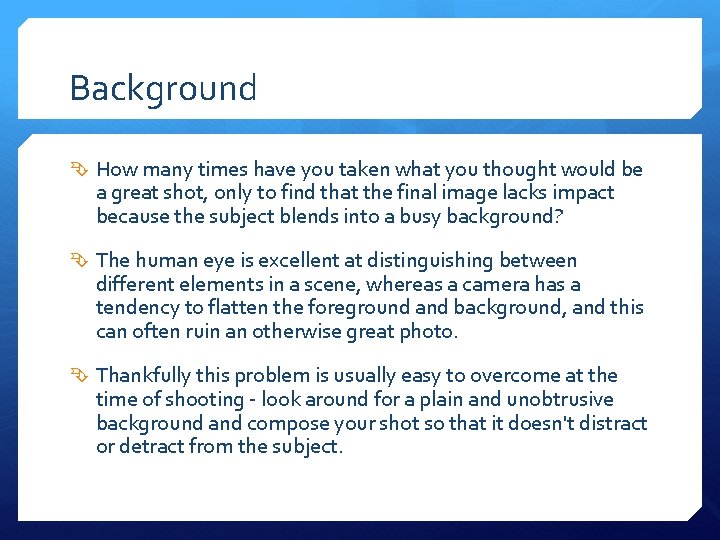 Background

How many times have you taken what you thought would be a great shot, only to find that the final image lacks impact because the subject blends into a busy background?

The human eye is excellent at distinguishing between different elements in a scene, whereas a camera has a tendency to flatten the foreground and background, and this can often ruin an otherwise great photo.

Thankfully this problem is usually easy to overcome at the time of shooting - look around for a plain and unobtrusive background and compose your shot so that it doesn't distract or detract from the subject.